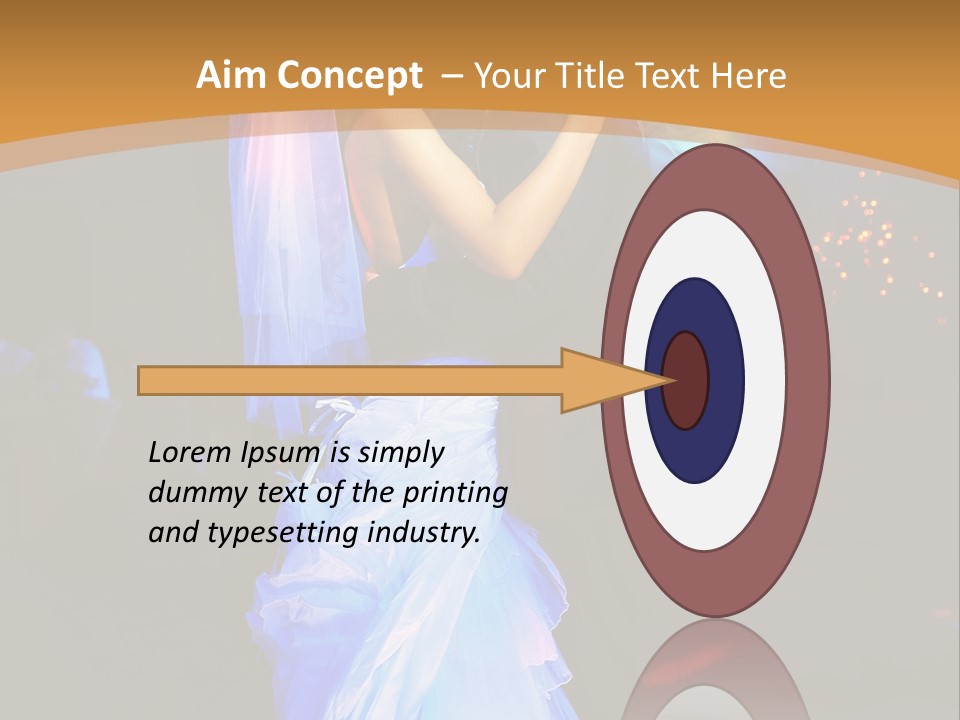 Aim Concept – Your Title Text Here

Lorem Ipsum is simply dummy text of the printing and typesetting industry.